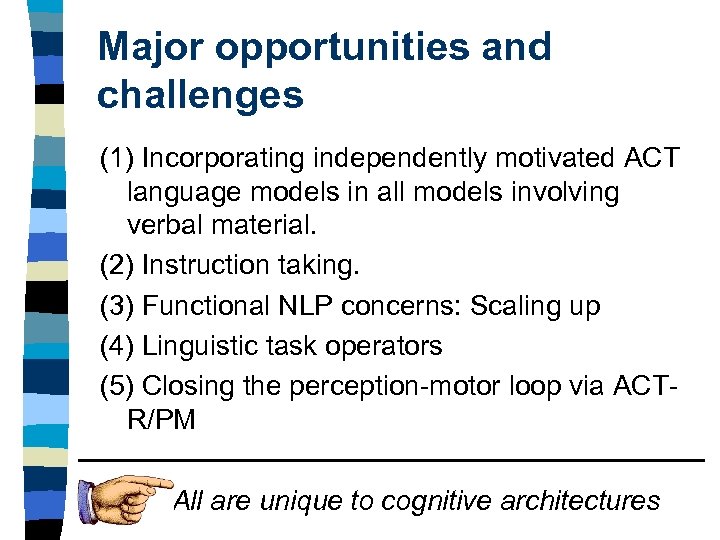 Major opportunities and challenges

(1) Incorporating independently motivated ACT language models in all models involving verbal material.

(2) Instruction taking.

(3) Functional NLP concerns: Scaling up

(4) Linguistic task operators

(5) Closing the perception-motor loop via ACT-R/PM

All are unique to cognitive architectures